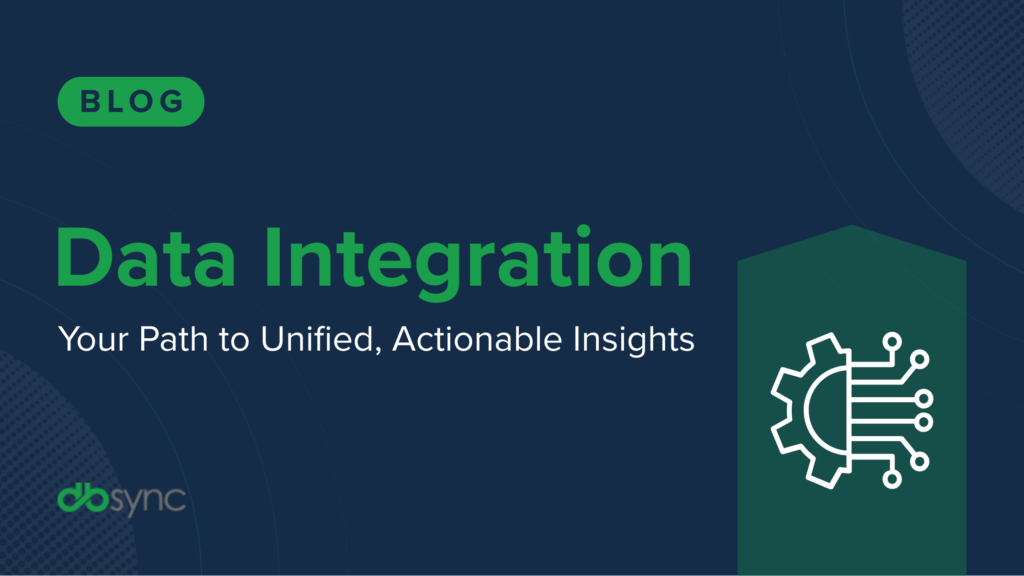 BLOG

Data Integration

Your Path to Unified, Actionable Insights

dbsync